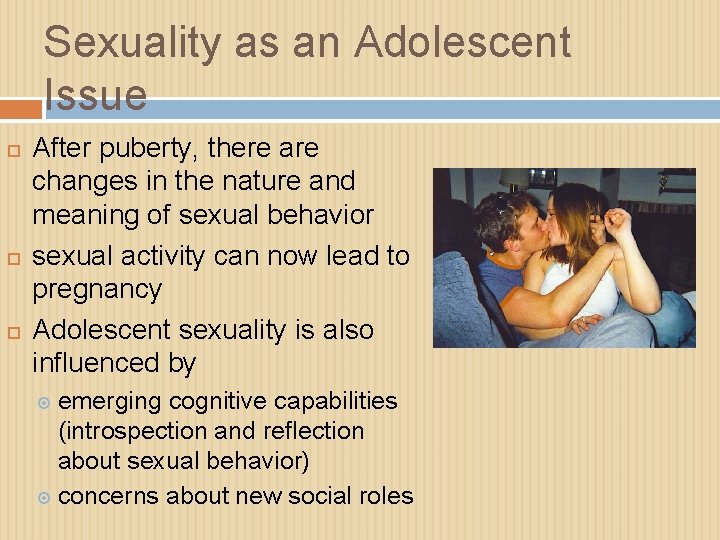 Sexuality as an Adolescent Issue

After puberty, there are changes in the nature and meaning of sexual behavior

sexual activity can now lead to pregnancy

Adolescent sexuality is also influenced by

emerging cognitive capabilities (introspection and reflection about sexual behavior)

concerns about new social roles